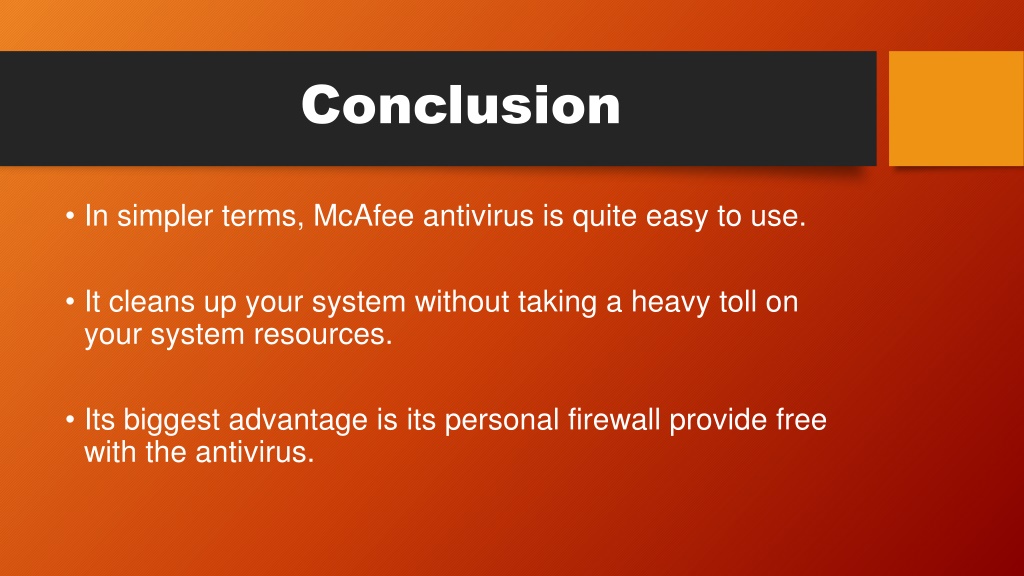 Conclusion

• In simpler terms, McAfee antivirus is quite easy to use.

• It cleans up your system without taking a heavy toll on your system resources.

• Its biggest advantage is its personal firewall provide free with the antivirus.